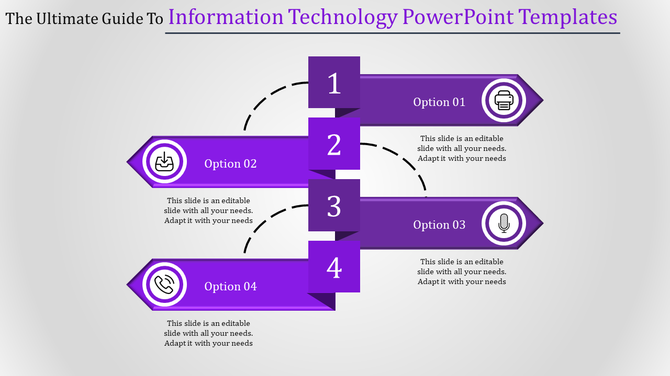 The Ultimate Guide To Information Technology PowerPoint Templates

1

Option 01

This slide is an editable slide with all your needs. Adapt it with your needs

2

Option 02

This slide is an editable slide with all your needs. Adapt it with your needs

3

Option 03

This slide is an editable slide with all your needs. Adapt it with your needs

4

Option 04

This slide is an editable slide with all your needs. Adapt it with your needs